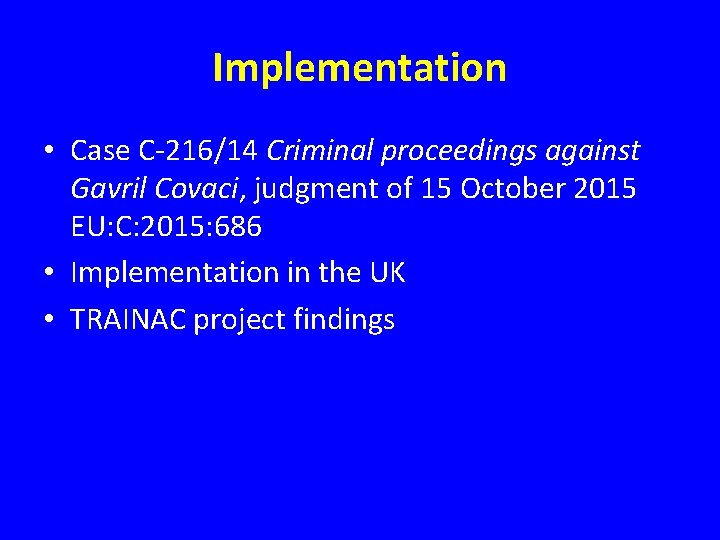 Implementation

• Case C-216/14 Criminal proceedings against Gavril Covaci, judgment of 15 October 2015 EU:C:2015:686
• Implementation in the UK
• TRAINAC project findings